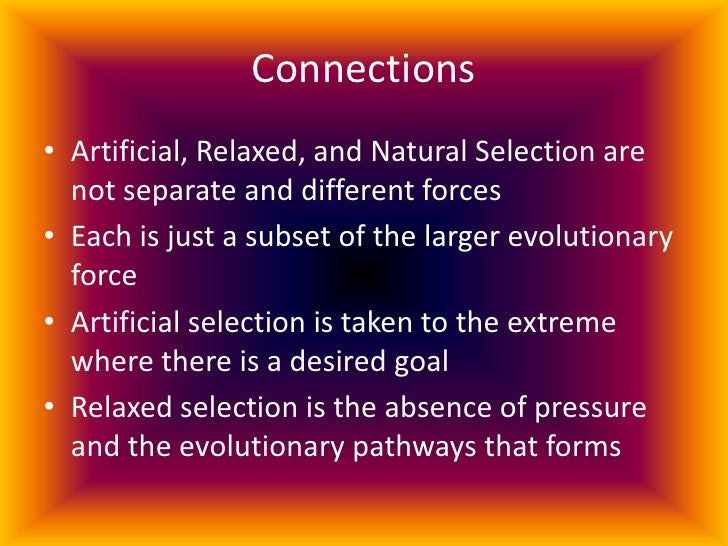 Connections

• Artificial, Relaxed, and Natural Selection are not separate and different forces
• Each is just a subset of the larger evolutionary force
• Artificial selection is taken to the extreme where there is a desired goal
• Relaxed selection is the absence of pressure and the evolutionary pathways that forms